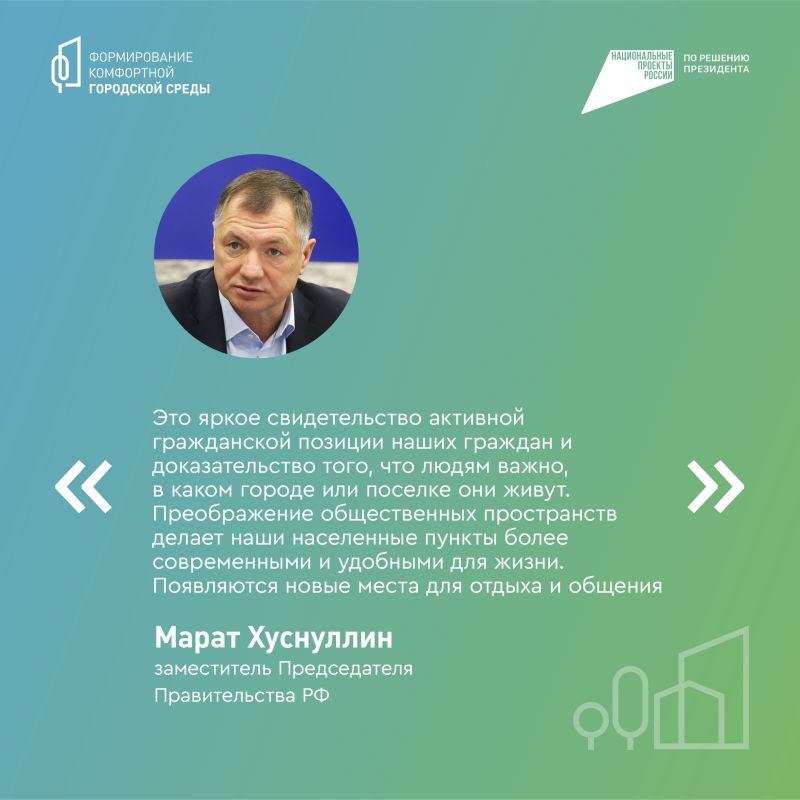 ФОРМИРОВАНИЕ КОМФОРТНОЙ ГОРОДСКОЙ СРЕДЫ

НАЦИОНАЛЬНЫЕ ПРОЕКТЫ РОССИИ

ПО РЕШЕНИЮ ПРЕЗИДЕНТА

«

Это яркое свидетельство активной гражданской позиции наших граждан и доказательство того, что людям важно, в каком городе или поселке они живут. Преображение общественных пространств делает наши населенные пункты более современными и удобными для жизни. Появляются новые места для отдыха и общения

»

Марат Хуснуллин

заместитель Председателя Правительства РФ